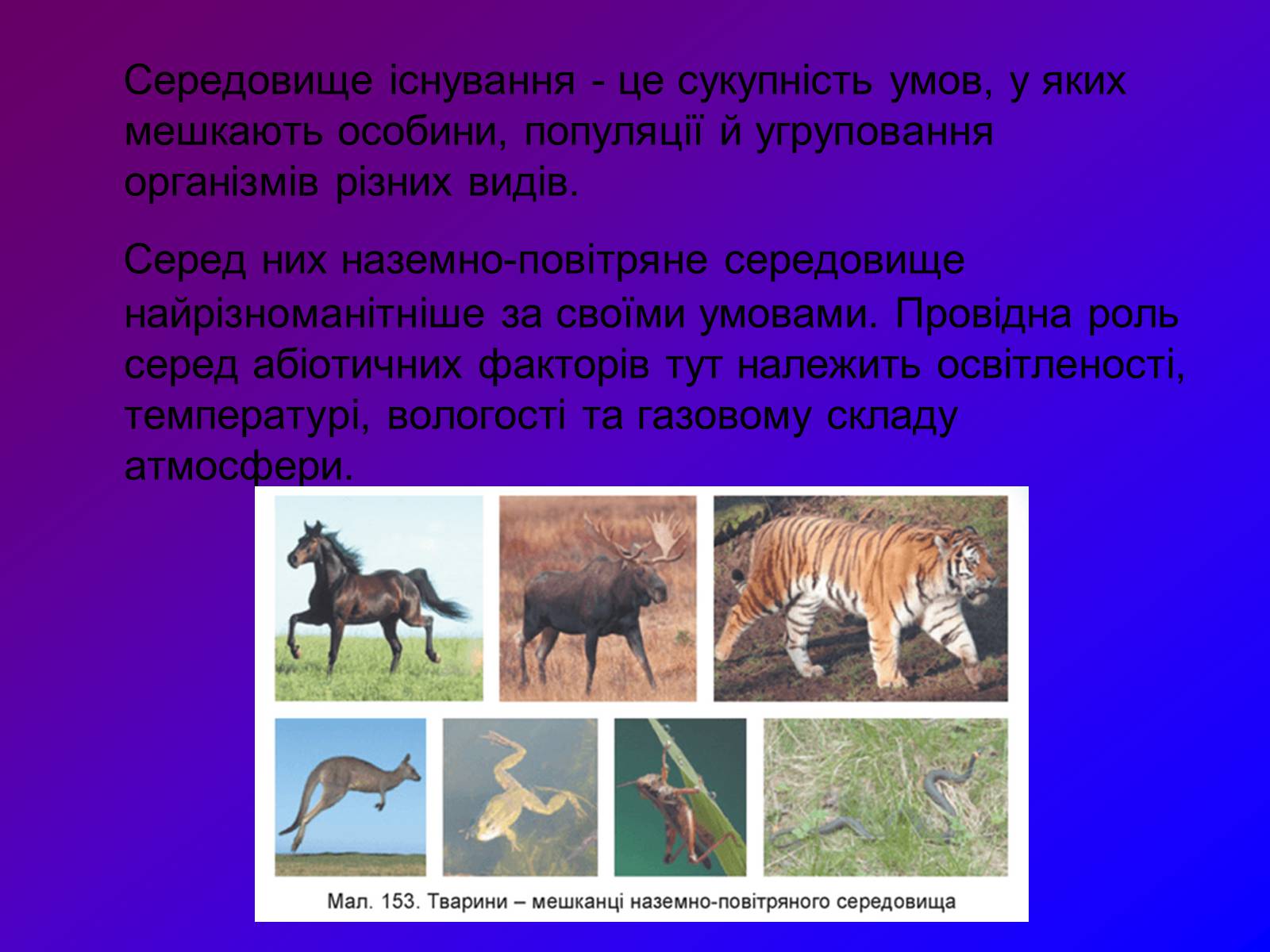 Середовище існування - це сукупність умов, у яких мешкають особини, популяції й угруповання організмів різних видів.

Серед них наземно-повітряне середовище найрізноманітніше за своїми умовами. Провідна роль серед абіотичних факторів тут належить освітленості, температурі, вологості та газовому складу атмосфери.

Мал. 153. Тварини – мешканці наземно-повітряного середовища